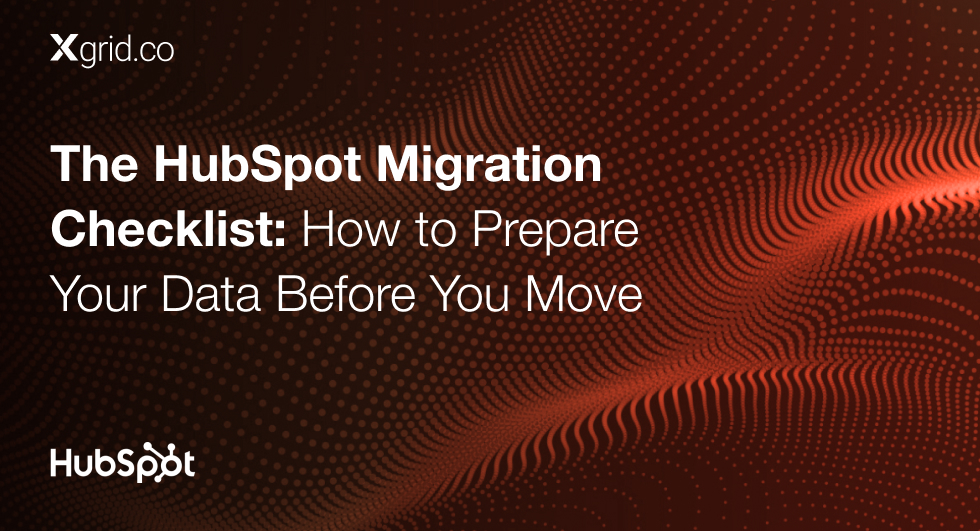 Xgrid.co

The HubSpot Migration Checklist: How to Prepare Your Data Before You Move

HubSpot